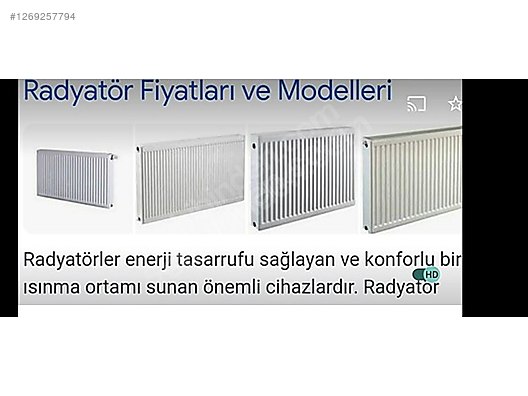 #1269257794

Radyatör Fiyatları ve Modelleri

Radyatörler enerji tasarrufu sağlayan ve konforlu bir ısınma ortamı sunan önemli cihazlardır. Radyatör

HD